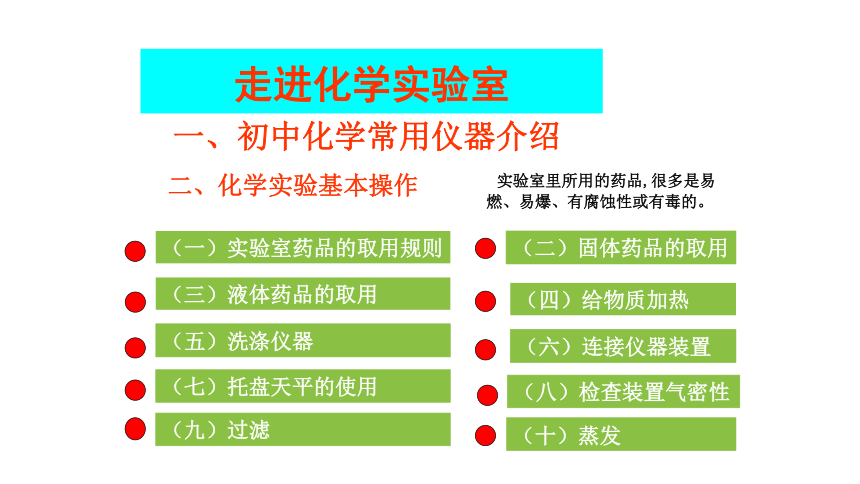 走进化学实验室

一、初中化学常用仪器介绍

二、化学实验基本操作

实验室里所用的药品，很多是易燃、易爆、有腐蚀性或有毒的。

（一）实验室药品的取用规则

（二）固体药品的取用

（三）液体药品的取用

（四）给物质加热

（五）洗涤仪器

（六）连接仪器装置

（七）托盘天平的使用

（八）检查装置气密性

（九）过滤

（十）蒸发